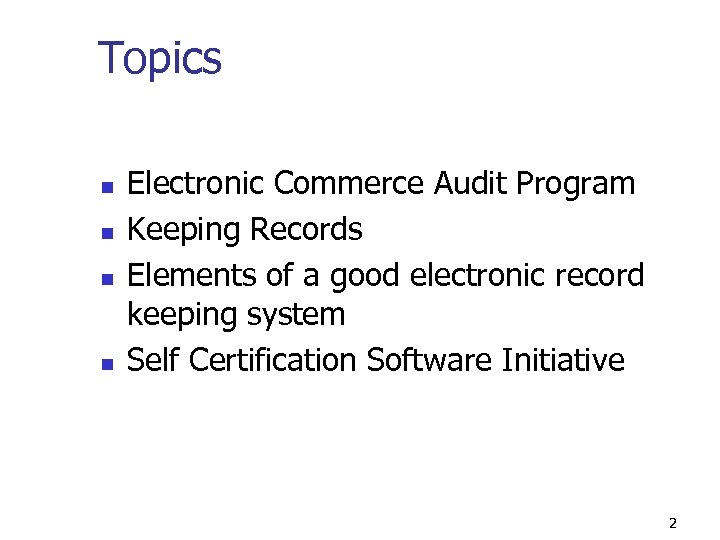 Topics

- Electronic Commerce Audit Program
- Keeping Records
- Elements of a good electronic record keeping system
- Self Certification Software Initiative

2